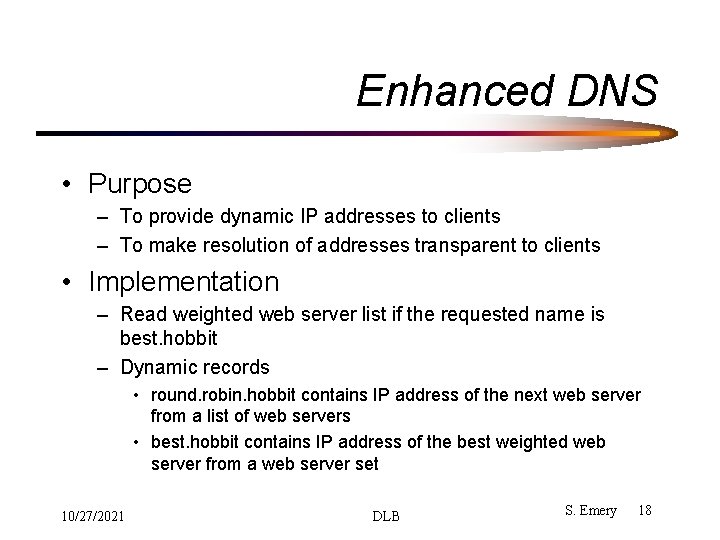 Enhanced DNS

• Purpose
  – To provide dynamic IP addresses to clients
  – To make resolution of addresses transparent to clients
• Implementation
  – Read weighted web server list if the requested name is best.hobbit
  – Dynamic records
    • round.robin.hobbit contains IP address of the next web server from a list of web servers
    • best.hobbit contains IP address of the best weighted web server from a web server set

10/27/2021

DLB

S. Emery 18